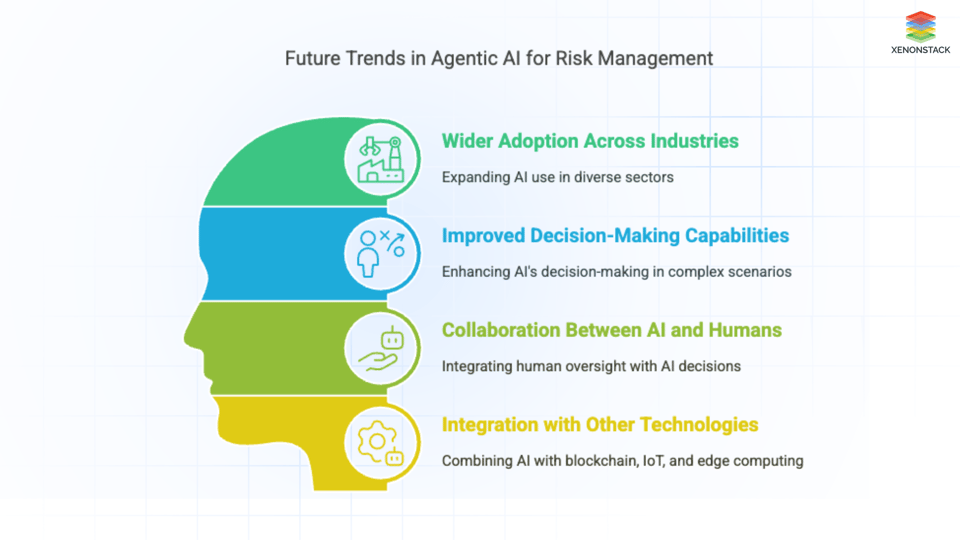 XENONSTACK

Future Trends in Agentic AI for Risk Management

Wider Adoption Across Industries

Expanding AI use in diverse sectors

Improved Decision-Making Capabilities

Enhancing AI's decision-making in complex scenarios

Collaboration Between AI and Humans

Integrating human oversight with AI decisions

Integration with Other Technologies

Combining AI with blockchain, IoT, and edge computing